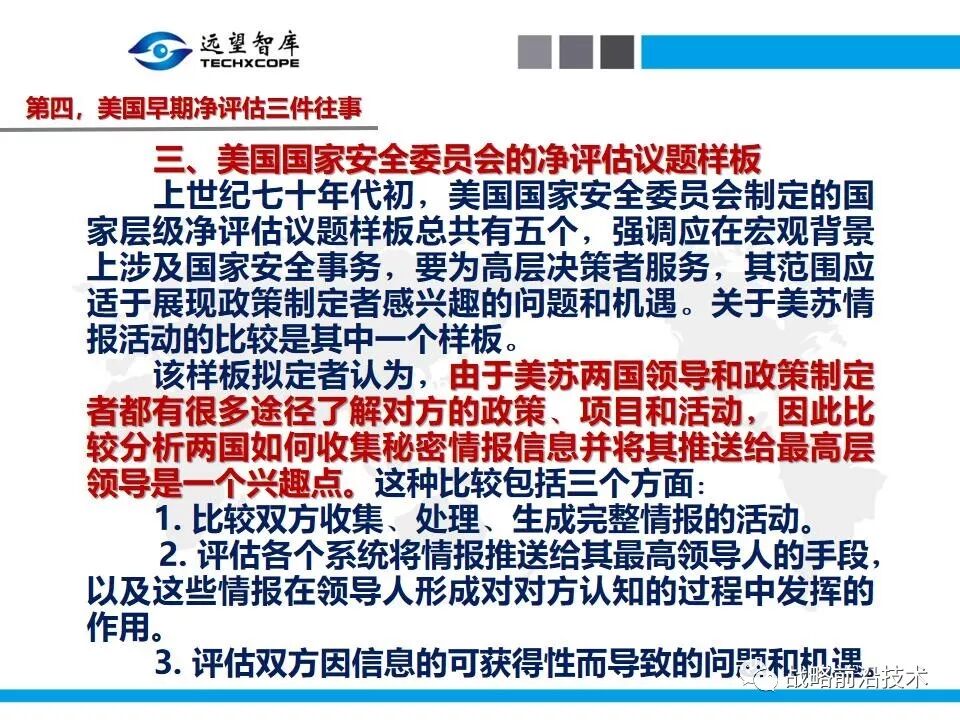 远望智库
TECHXCOPE

第四，美国早期净评估三件往事

三、美国国家安全委员会的净评估议题样板

上世纪七十年代初，美国国家安全委员会制定的国家层级净评估议题样板总共有五个，强调应在宏观背景上涉及国家安全事务，要为高层决策者服务，其范围应适于展现政策制定者感兴趣的问题和机遇。关于美苏情报活动的比较是其中一个样板。

该样板拟定者认为，由于美苏两国领导和政策制定者都有很多途径了解对方的政策、项目和活动，因此比较分析两国如何收集秘密情报信息并将其推送给最高层领导是一个兴趣点。这种比较包括三个方面：

1. 比较双方收集、处理、生成完整情报的活动。

2. 评估各个系统将情报推送给其最高领导人的手段，以及这些情报在领导人形成对对方认知的过程中发挥的作用。

3. 评估双方因信息的可获得性而导致的问题和机遇

战略前沿技术